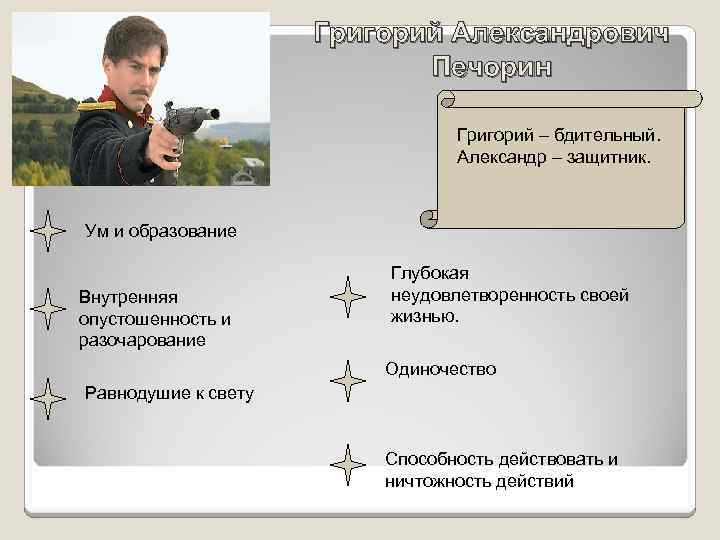 Григорий Александрович Печорин

Григорий – бдительный.
Александр – защитник.

Ум и образование

Внутренняя опустошенность и разочарование

Равнодушие к свету

Глубокая неудовлетворенность своей жизнью.

Одиночество

Способность действовать и ничтожность действий